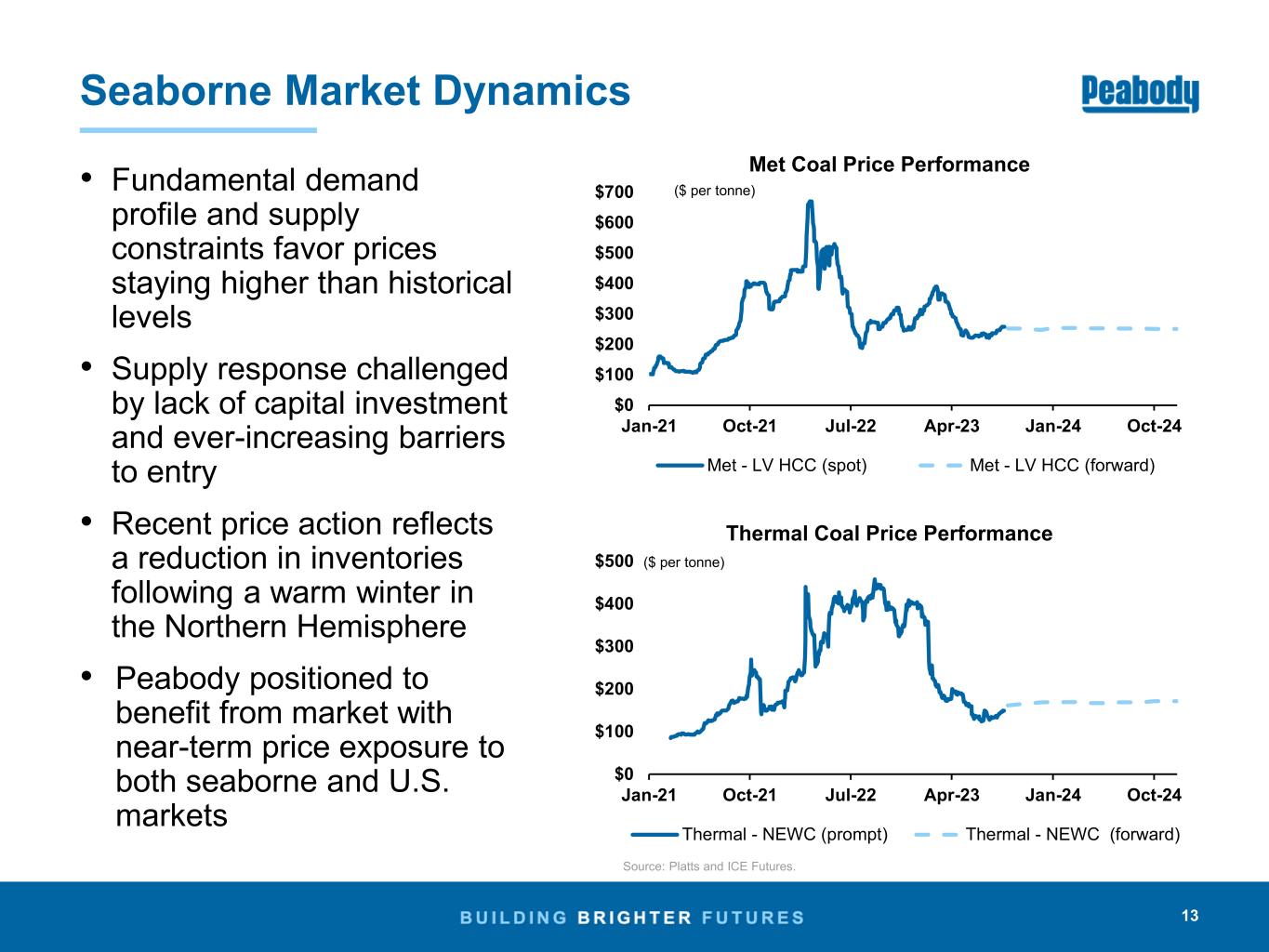 Seaborne Market Dynamics

Peabody

• Fundamental demand profile and supply constraints favor prices staying higher than historical levels

• Supply response challenged by lack of capital investment and ever-increasing barriers to entry

• Recent price action reflects a reduction in inventories following a warm winter in the Northern Hemisphere

• Peabody positioned to benefit from market with near-term price exposure to both seaborne and U.S. markets

Met Coal Price Performance

($ per tonne)

$700
$600
$500
$400
$300
$200
$100
$0

Jan-21 Oct-21 Jul-22 Apr-23 Jan-24 Oct-24

Met - LV HCC (spot) Met - LV HCC (forward)

Thermal Coal Price Performance

($ per tonne)

$500
$400
$300
$200
$100
$0

Jan-21 Oct-21 Jul-22 Apr-23 Jan-24 Oct-24

Thermal - NEWC (prompt) Thermal - NEWC (forward)

Source: Platts and ICE Futures.

BUILDING BRIGHTER FUTURES

13